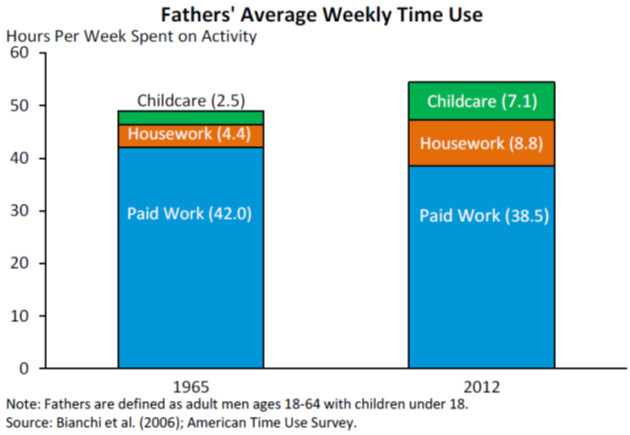 Fathers' Average Weekly Time Use

Hours Per Week Spent on Activity

60
50
40
30
20
10
0

Childcare (2.5)
Housework (4.4)
Paid Work (42.0)

Childcare (7.1)
Housework (8.8)
Paid Work (38.5)

1965
2012

Note: Fathers are defined as adult men ages 18-64 with children under 18.
Source: Bianchi et al. (2006); American Time Use Survey.